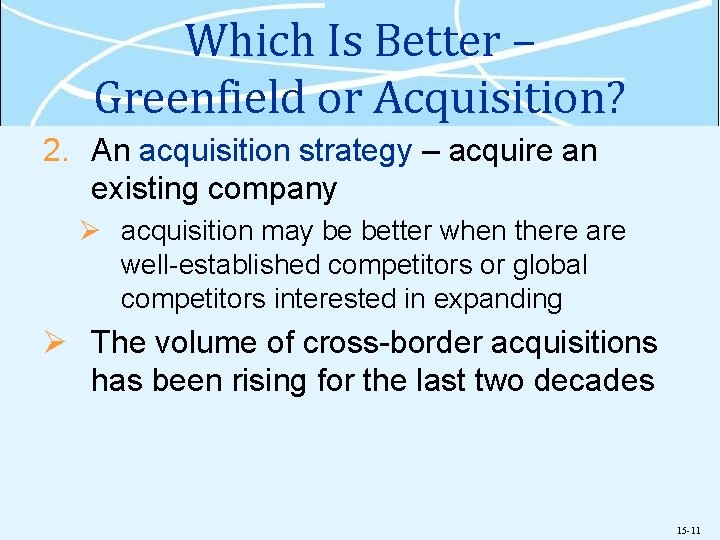 Which Is Better – Greenfield or Acquisition?

2. An acquisition strategy – acquire an existing company

➢ acquisition may be better when there are well-established competitors or global competitors interested in expanding

➢ The volume of cross-border acquisitions has been rising for the last two decades

15-11